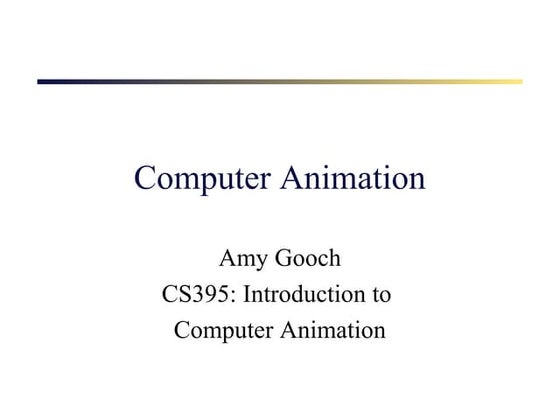 Computer Animation

Amy Gooch
CS395: Introduction to
Computer Animation